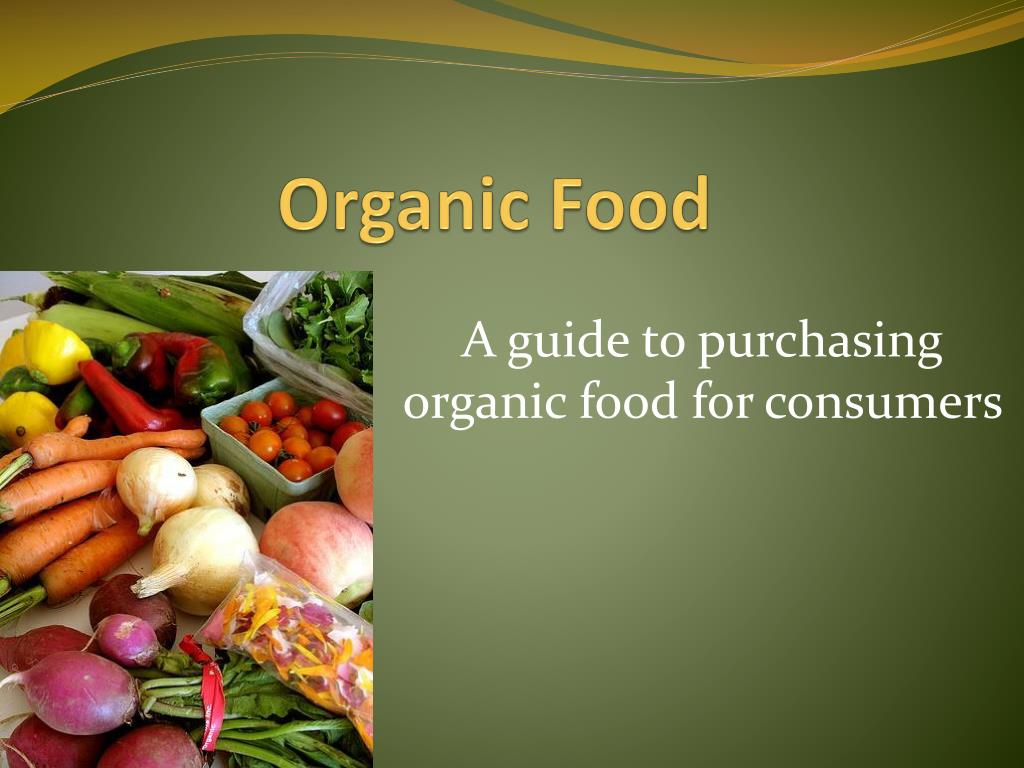 Organic Food

A guide to purchasing organic food for consumers